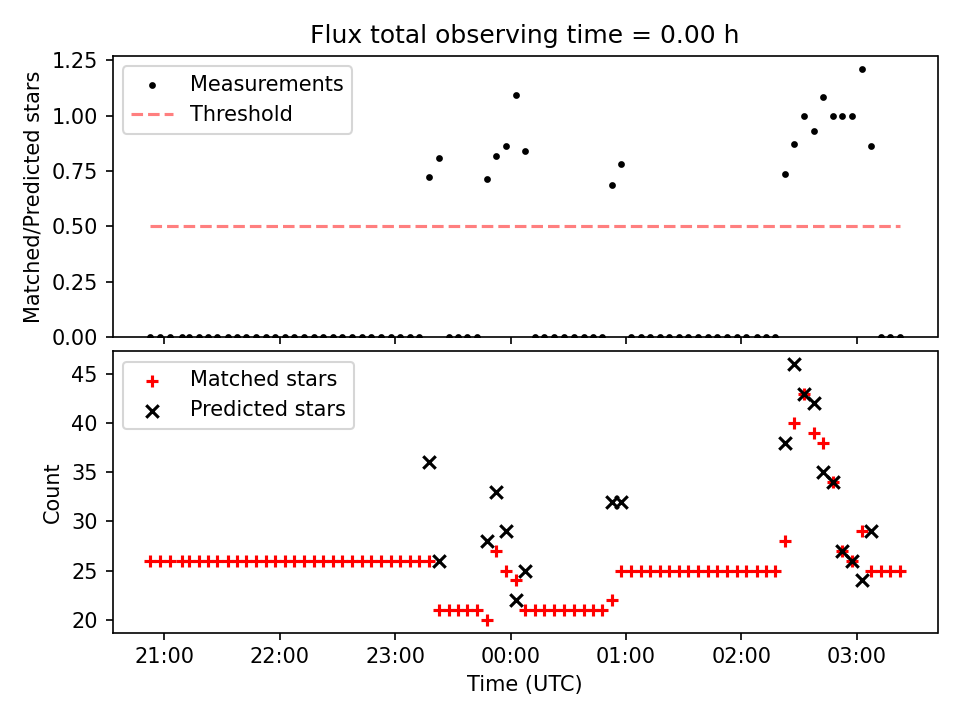 Flux total observing time = 0.00 h

Measurements
Threshold

Matched/Predicted stars

1.25
1.00
0.75
0.50
0.25
0.00

Matched stars
Predicted stars

Count

45
40
35
30
25
20

21:00
22:00
23:00
00:00
01:00
02:00
03:00

Time (UTC)